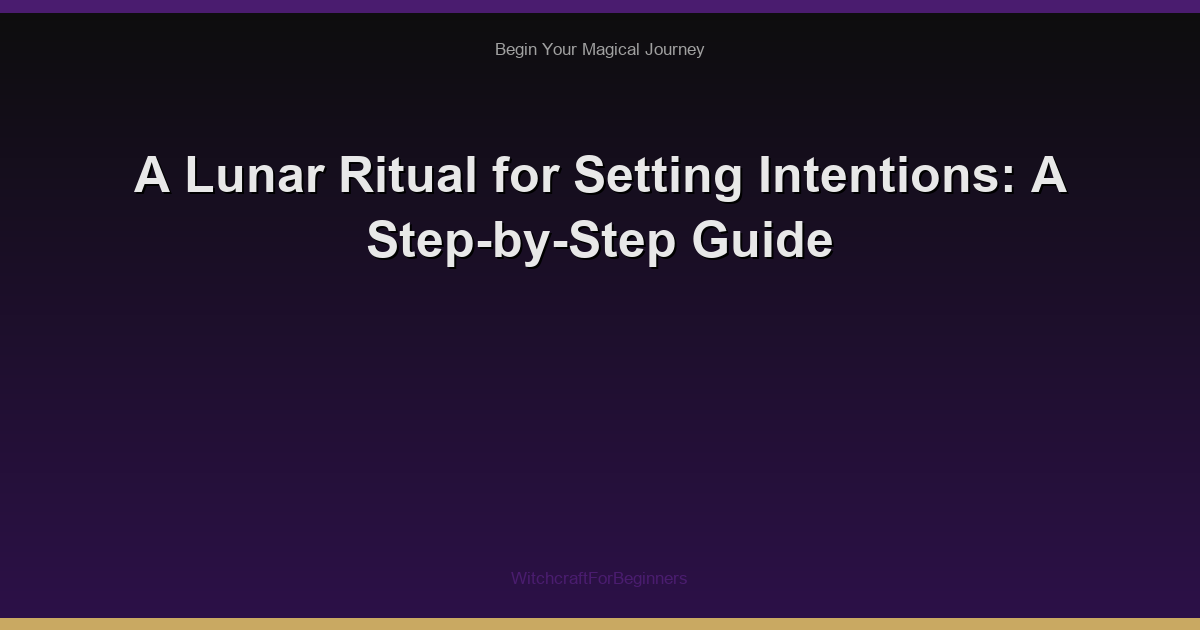 Begin Your Magical Journey

A Lunar Ritual for Setting Intentions: A Step-by-Step Guide

WitchcraftForBeginners